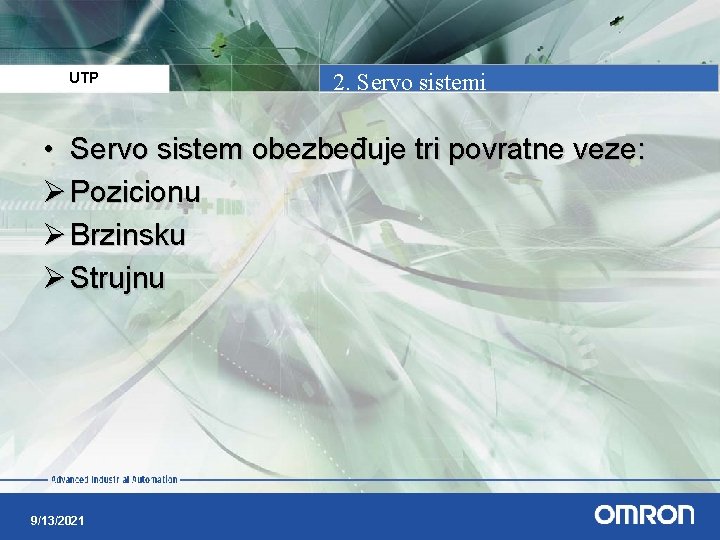 UTP

2. Servo sistemi

• Servo sistem obezbeđuje tri povratne veze:
➢ Pozicionu
➢ Brzinsku
➢ Strujnu

Advanced Industrial Automation

9/13/2021

OMRON